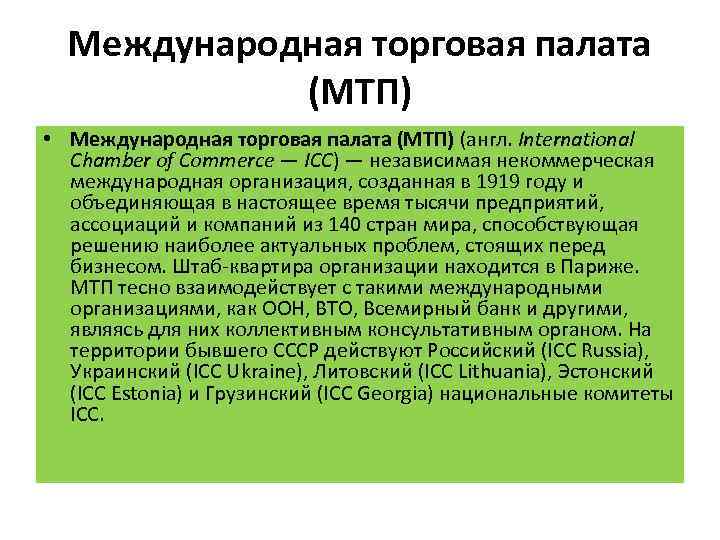 Международная торговая палата (МТП)

• Международная торговая палата (МТП) (англ. International Chamber of Commerce — ICC) — независимая некоммерческая международная организация, созданная в 1919 году и объединяющая в настоящее время тысячи предприятий, ассоциаций и компаний из 140 стран мира, способствующая решению наиболее актуальных проблем, стоящих перед бизнесом. Штаб-квартира организации находится в Париже. МТП тесно взаимодействует с такими международными организациями, как ООН, ВТО, Всемирный банк и другими, являясь для них коллективным консультативным органом. На территории бывшего СССР действуют Российский (ICC Russia), Украинский (ICC Ukraine), Литовский (ICC Lithuania), Эстонский (ICC Estonia) и Грузинский (ICC Georgia) национальные комитеты ICC.